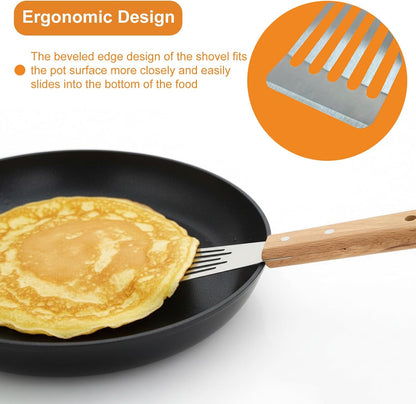 Ergonomic Design

The beveled edge design of the shovel fits the pot surface more closely and easily slides into the bottom of the food